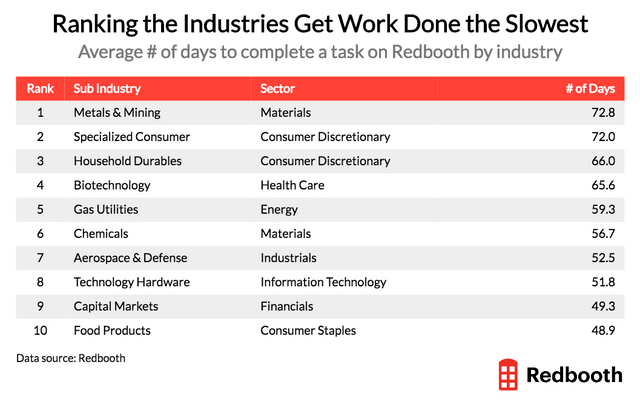 Ranking the Industries Get Work Done the Slowest

Average # of days to complete a task on Redbooth by industry

| Rank | Sub Industry | Sector | # of Days |
|---|---|---|---|
| 1 | Metals & Mining | Materials | 72.8 |
| 2 | Specialized Consumer | Consumer Discretionary | 72.0 |
| 3 | Household Durables | Consumer Discretionary | 66.0 |
| 4 | Biotechnology | Health Care | 65.6 |
| 5 | Gas Utilities | Energy | 59.3 |
| 6 | Chemicals | Materials | 56.7 |
| 7 | Aerospace & Defense | Industrials | 52.5 |
| 8 | Technology Hardware | Information Technology | 51.8 |
| 9 | Capital Markets | Financials | 49.3 |
| 10 | Food Products | Consumer Staples | 48.9 |

Data source: Redbooth

Redbooth